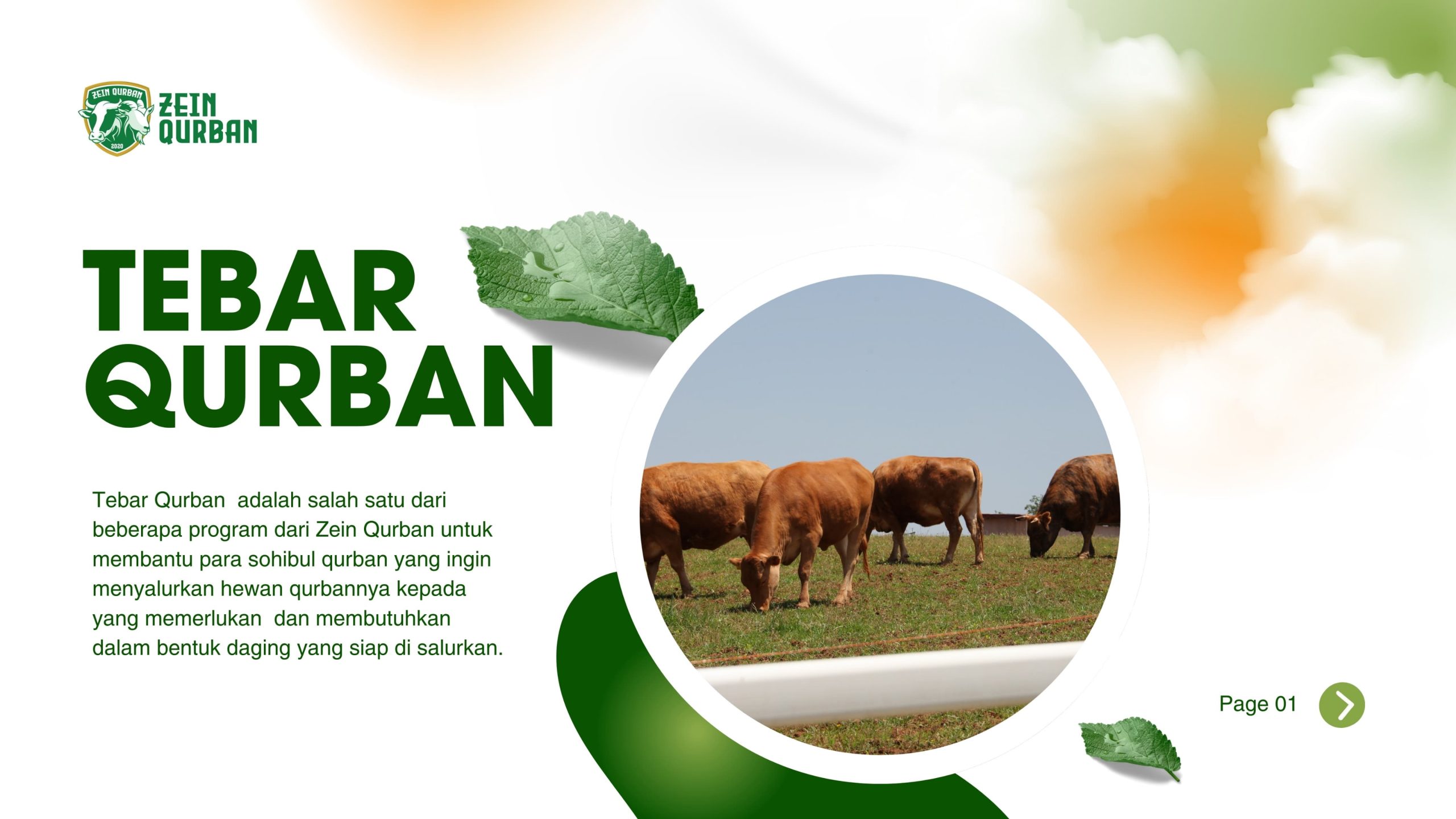 ZEIN QURBAN
2020

ZEIN QURBAN

TEBAR QURBAN

Tebar Qurban  adalah salah satu dari beberapa program dari Zein Qurban untuk membantu para sohibul qurban yang ingin menyalurkan hewan qurbannya kepada yang memerlukan  dan membutuhkan dalam bentuk daging yang siap di salurkan.

Page 01